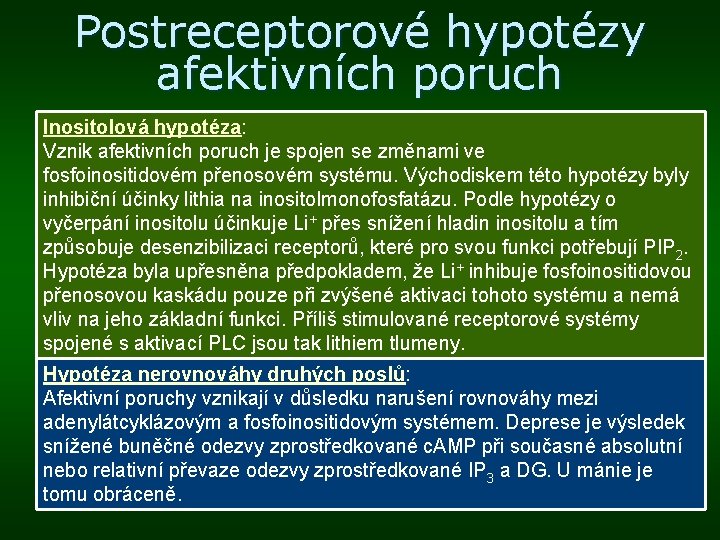 Postreceptorové hypotézy afektivních poruch

Inositolová hypotéza:
Vznik afektivních poruch je spojen se změnami ve fosfoinositidovém přenosovém systému. Východiskem této hypotézy byly inhibiční účinky lithia na inositolmonofosfatázu. Podle hypotézy o vyčerpání inositolu účinkuje $Li^+$ přes snížení hladin inositolu a tím způsobuje desenzibilizaci receptorů, které pro svou funkci potřebují $PIP_2$. Hypotéza byla upřesněna předpokladem, že $Li^+$ inhibuje fosfoinositidovou přenosovou kaskádu pouze při zvýšené aktivaci tohoto systému a nemá vliv na jeho základní funkci. Příliš stimulované receptorové systémy spojené s aktivací PLC jsou tak lithiem tlumeny.

Hypotéza nerovnováhy druhých poslů:
Afektivní poruchy vznikají v důsledku narušení rovnováhy mezi adenylátcyklázovým a fosfoinositidovým systémem. Deprese je výsledek snížené buněčné odezvy zprostředkované cAMP při současné absolutní nebo relativní převaze odezvy zprostředkované $IP_3$ a DG. U mánie je tomu obráceně.